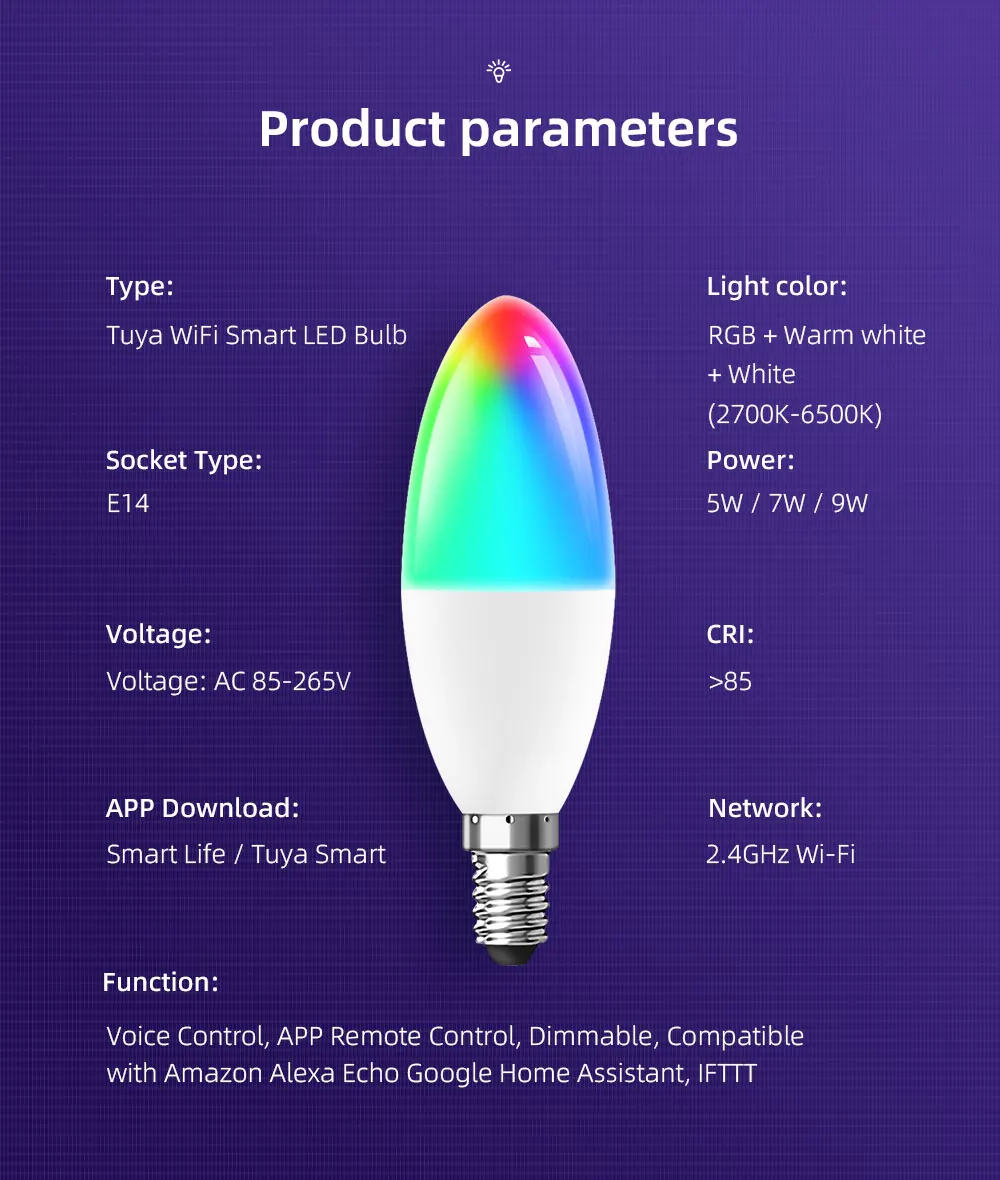 Product parameters

Type:
Tuya WiFi Smart LED Bulb

Socket Type:
E14

Voltage:
Voltage: AC 85-265V

APP Download:
Smart Life / Tuya Smart

Light color:
RGB + Warm white + White (2700K-6500K)

Power:
5W / 7W / 9W

CRI:
>85

Network:
2.4GHz Wi-Fi

Function:
Voice Control, APP Remote Control, Dimmable, Compatible with Amazon Alexa Echo Google Home Assistant, IFTTT